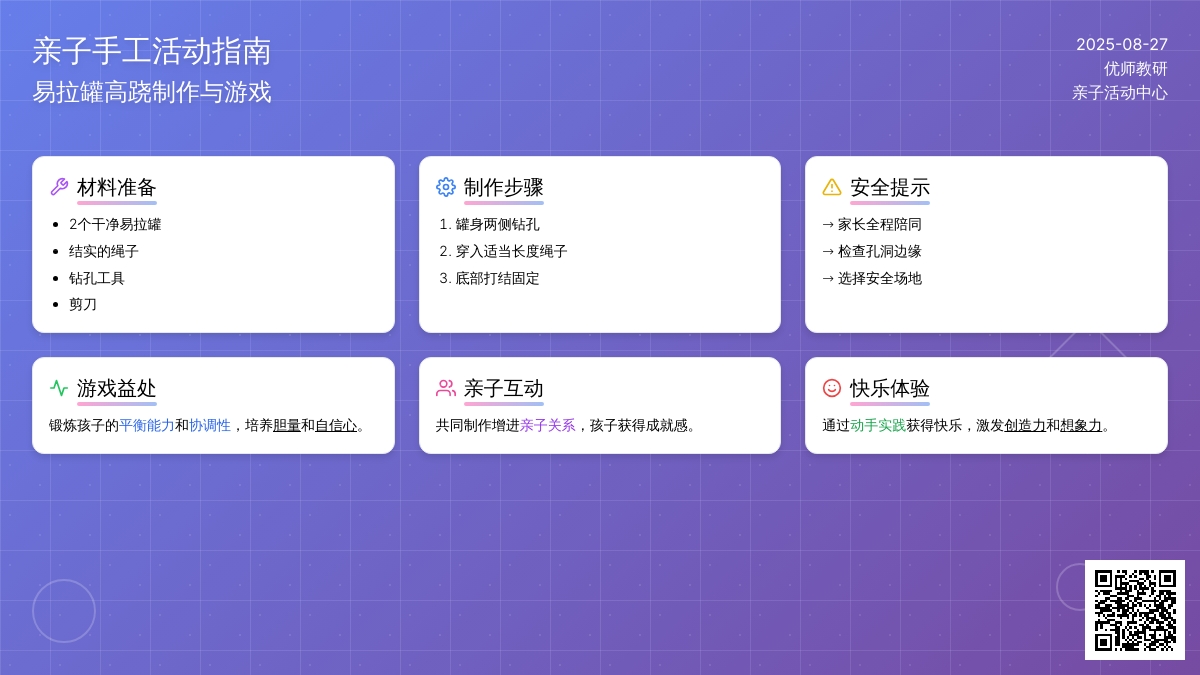 亲子手工活动指南
易拉罐高跷制作与游戏

2025-08-27
优师教研
亲子活动中心

材料准备
- 2个干净易拉罐
- 结实的绳子
- 钻孔工具
- 剪刀

制作步骤
1. 罐身两侧钻孔
2. 穿入适当长度绳子
3. 底部打结固定

安全提示
→ 家长全程陪同
→ 检查孔洞边缘
→ 选择安全场地

游戏益处
锻炼孩子的平衡能力和协调性，培养胆量和自信心。

亲子互动
共同制作增进亲子关系，孩子获得成就感。

快乐体验
通过动手实践获得快乐，激发创造力和想象力。